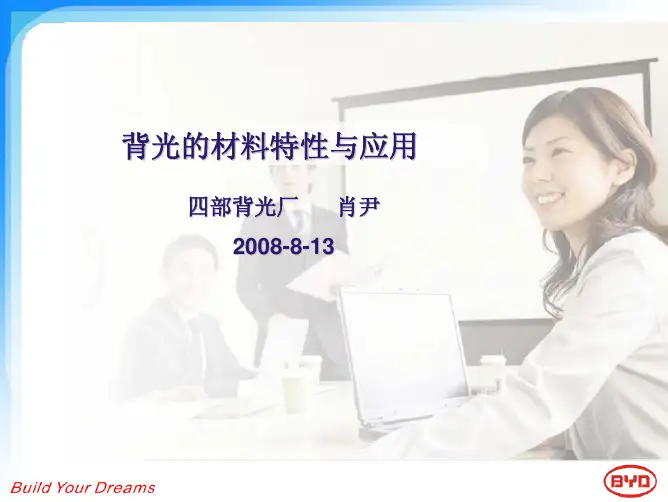 背光的材料特性与应用

四部背光厂　　肖尹

2008-8-13

Build Your Dreams

BYD